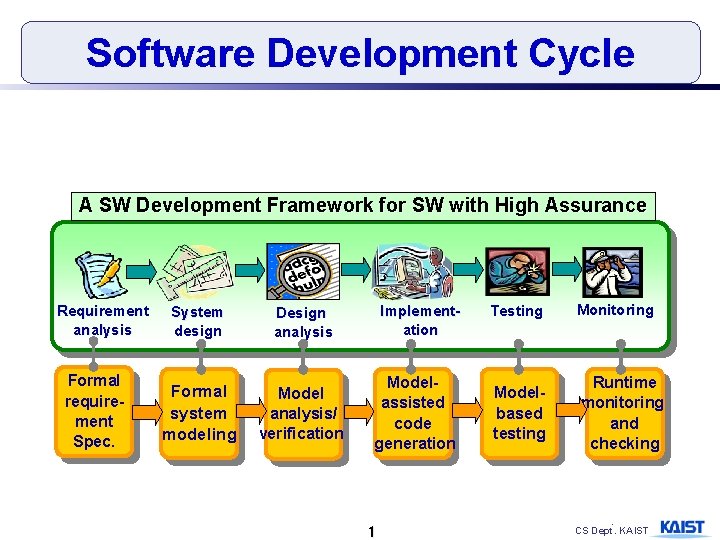 Software Development Cycle

A SW Development Framework for SW with High Assurance

Requirement analysis

System design

Design analysis

Implementation

Testing

Monitoring

Formal requirement Spec.

Formal system modeling

Model analysis/ verification

Model-assisted code generation

Model-based testing

Runtime monitoring and checking

1

CS Dept. KAIST

KAIST